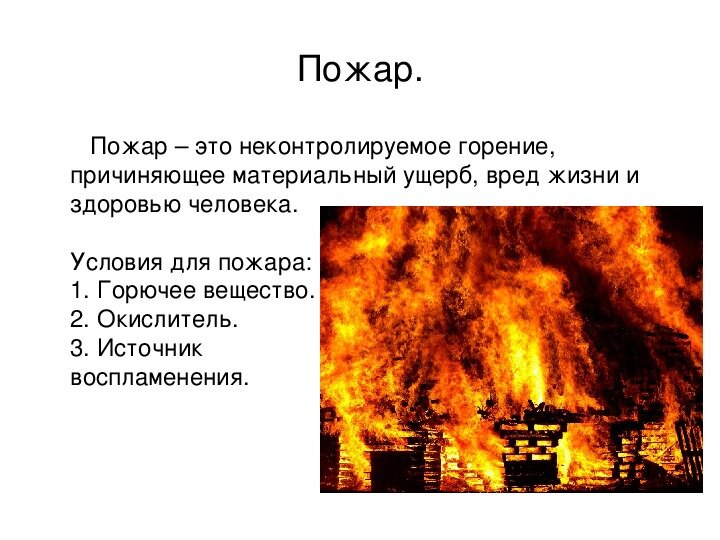 Пожар.

Пожар – это неконтролируемое горение, причиняющее материальный ущерб, вред жизни и здоровью человека.

Условия для пожара:
1. Горючее вещество.
2. Окислитель.
3. Источник воспламенения.